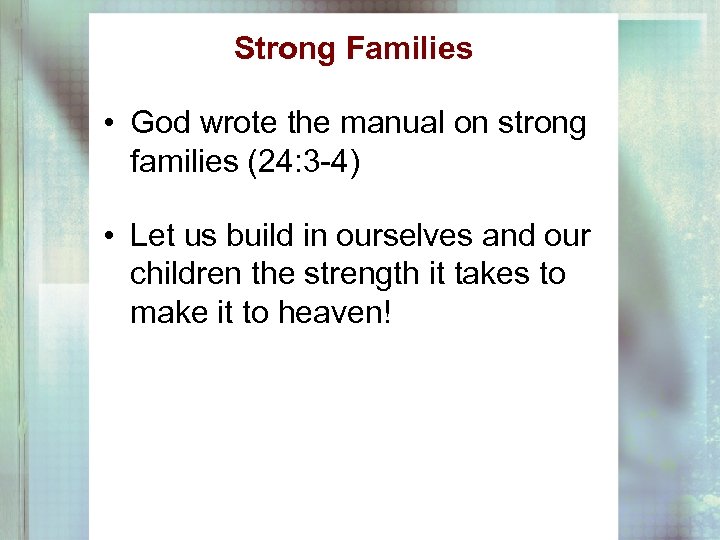 Strong Families

• God wrote the manual on strong families (24:3-4)

• Let us build in ourselves and our children the strength it takes to make it to heaven!